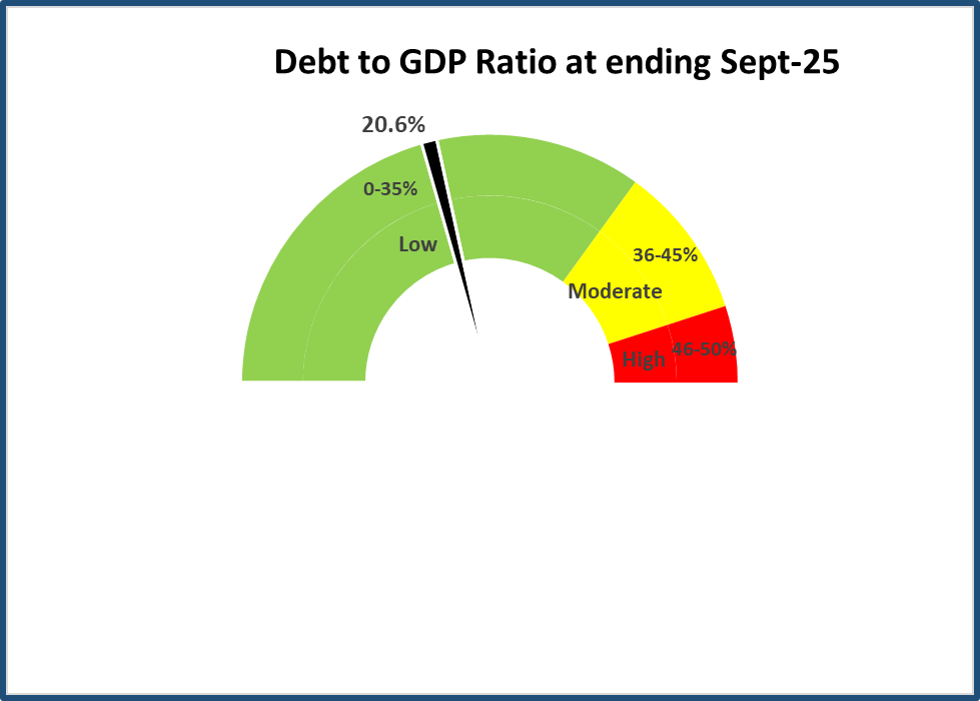 Debt to GDP Ratio at ending Sept-25

20.6%

0-35%

Low

36-45%

Moderate

High

46-50%